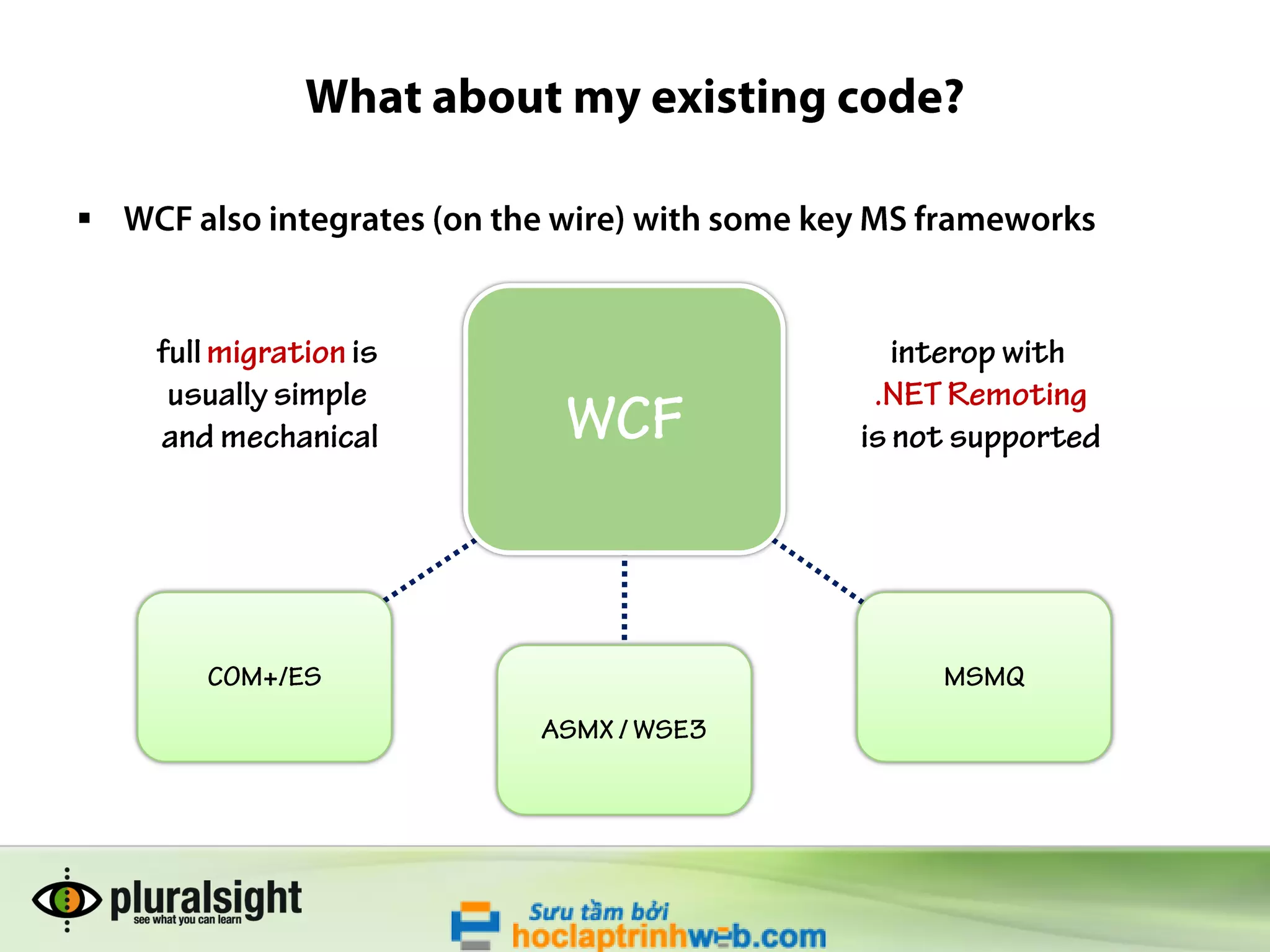 What about my existing code?

▪ WCF also integrates (on the wire) with some key MS frameworks

full migration is usually simple and mechanical

WCF

interop with .NET Remoting is not supported

COM+/ES

ASMX / WSE3

MSMQ

pluralsight
see what you can learn

Sưu tầm bởi
hoclaptrinhweb.com